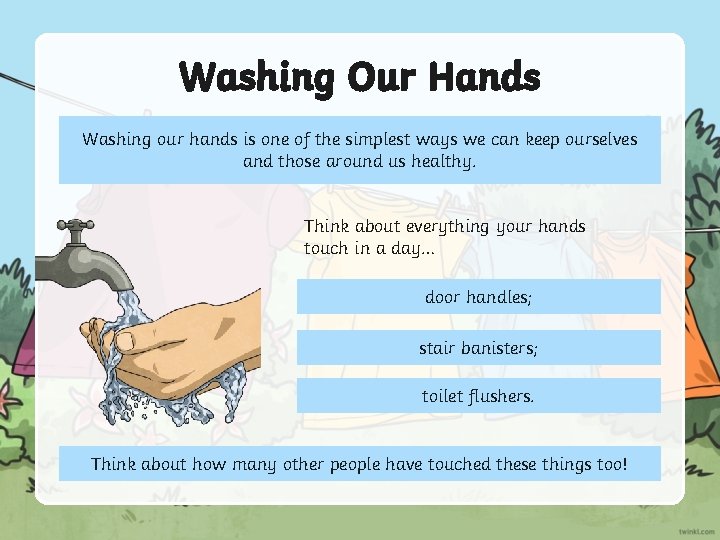 Washing Our Hands

Washing our hands is one of the simplest ways we can keep ourselves and those around us healthy.

Think about everything your hands touch in a day...

door handles;

stair banisters;

toilet flushers.

Think about how many other people have touched these things too!

twinkl.com